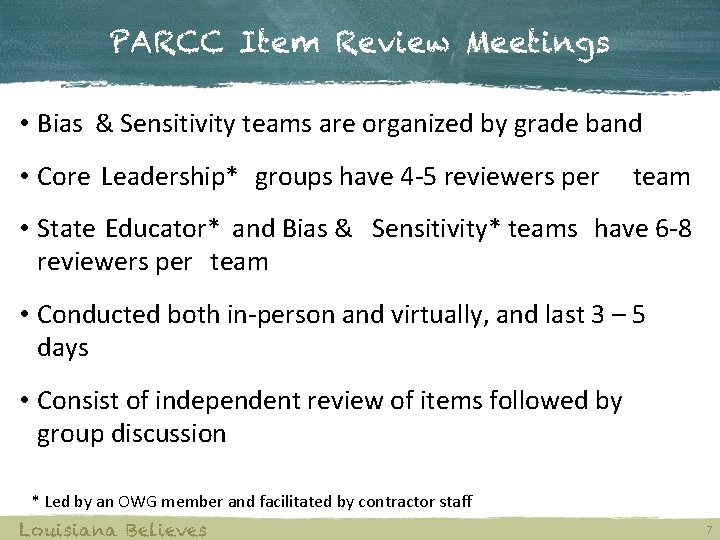 PARCC Item Review Meetings

• Bias & Sensitivity teams are organized by grade band

• Core Leadership* groups have 4-5 reviewers per team

• State Educator* and Bias & Sensitivity* teams have 6-8 reviewers per team

• Conducted both in-person and virtually, and last 3 – 5 days

• Consist of independent review of items followed by group discussion

* Led by an OWG member and facilitated by contractor staff

Louisiana Believes

7